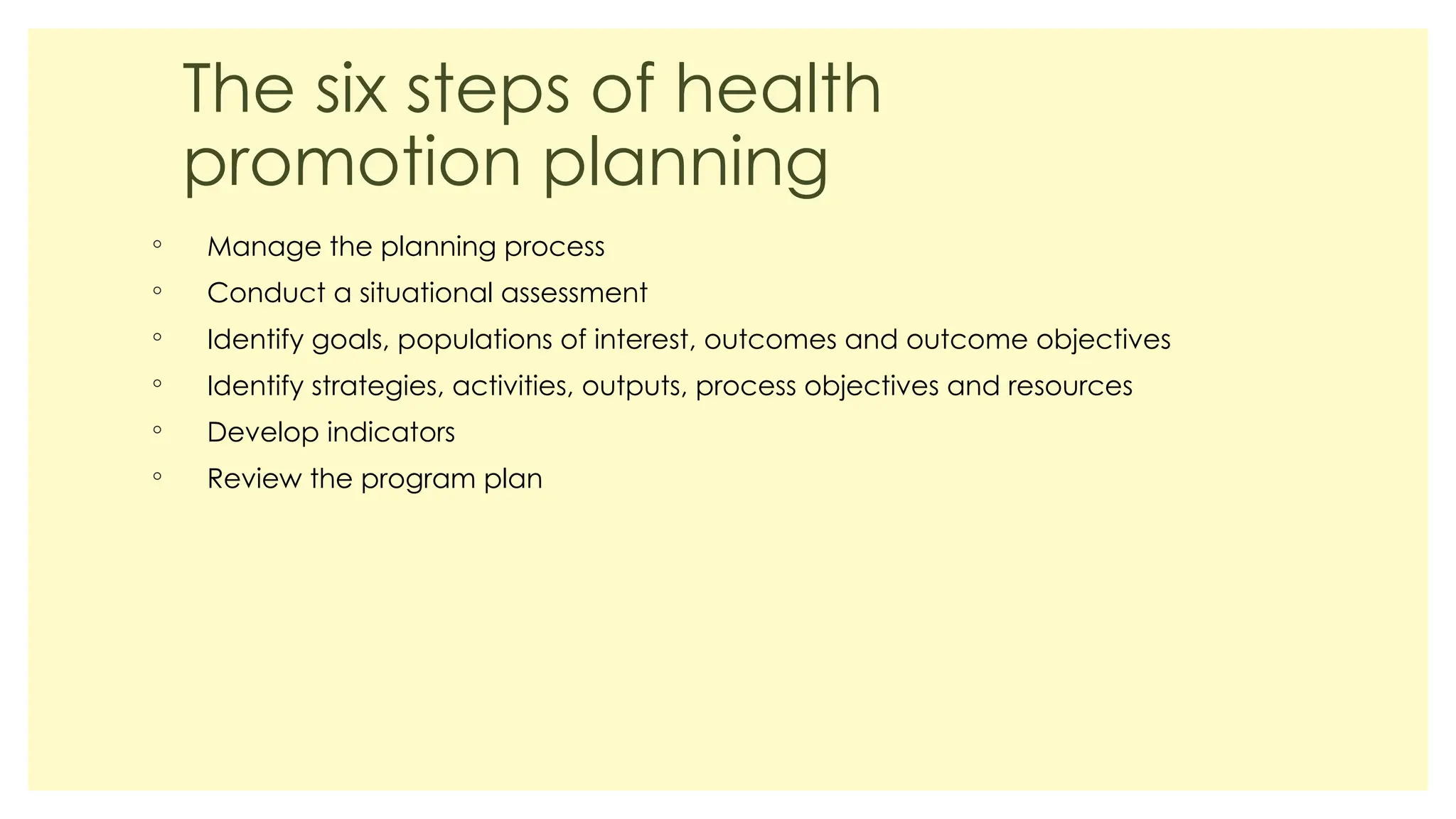 The six steps of health promotion planning

◦ Manage the planning process
◦ Conduct a situational assessment
◦ Identify goals, populations of interest, outcomes and outcome objectives
◦ Identify strategies, activities, outputs, process objectives and resources
◦ Develop indicators
◦ Review the program plan